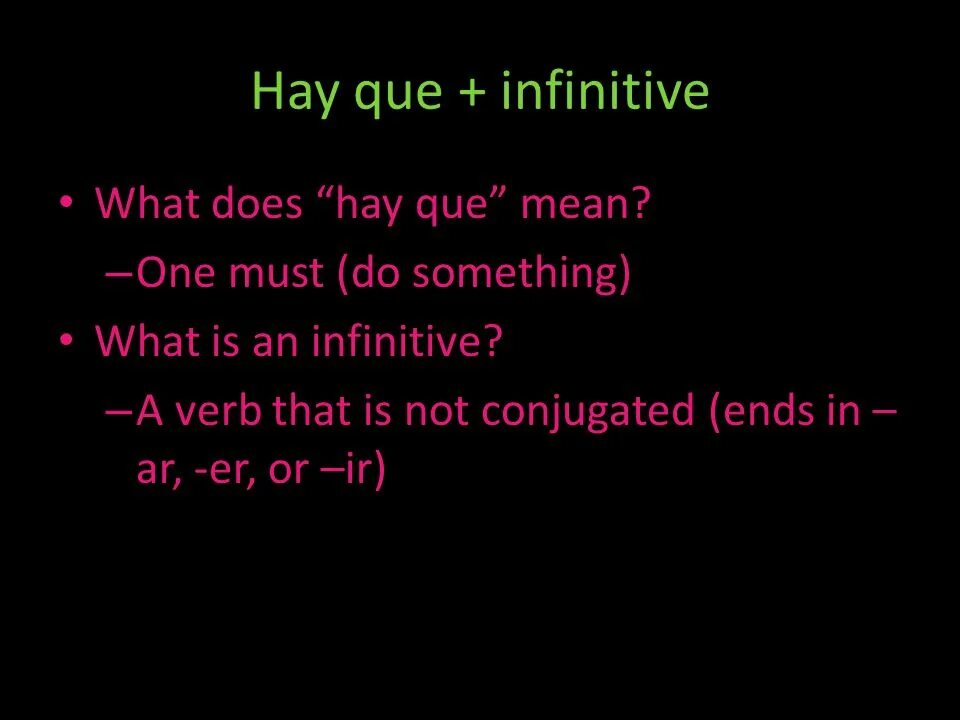 Hay que + infinitive

• What does “hay que” mean?

– One must (do something)

• What is an infinitive?

– A verb that is not conjugated (ends in –ar, -er, or –ir)